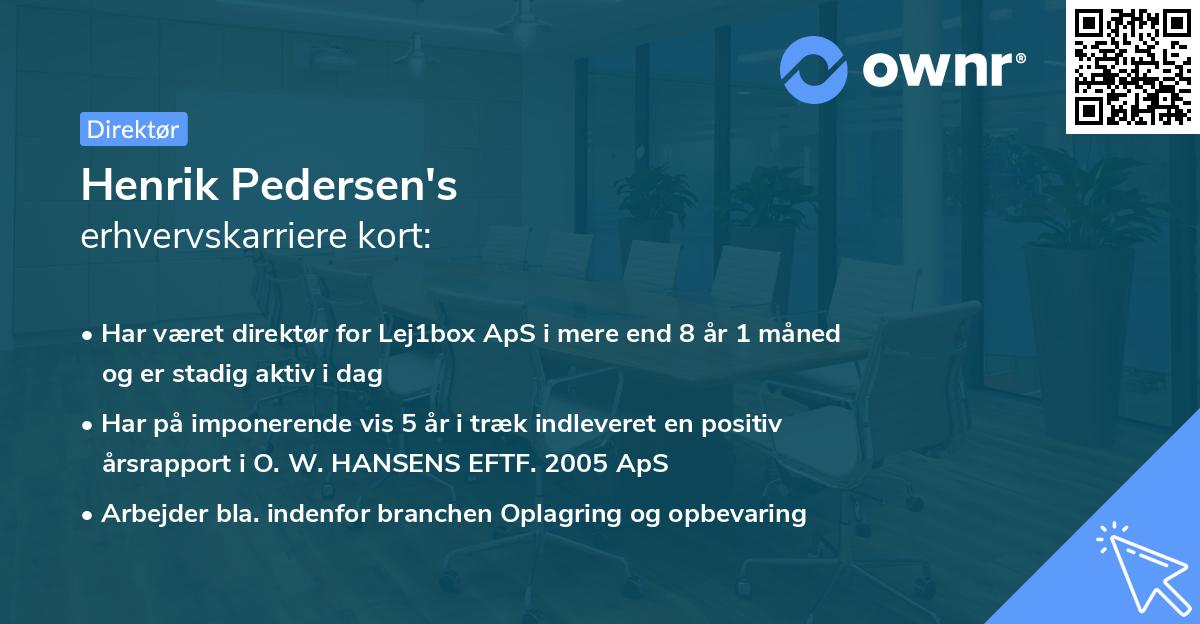 ownr®

Direktør

Henrik Pedersen's
erhvervskarriere kort:

• Har været direktør for Lej1box ApS i mere end 8 år 1 måned og er stadig aktiv i dag

• Har på imponerende vis 5 år i træk indleveret en positiv årsrapport i O. W. HANSENS EFTF. 2005 ApS

• Arbejder bla. indenfor branchen Oplagring og opbevaring